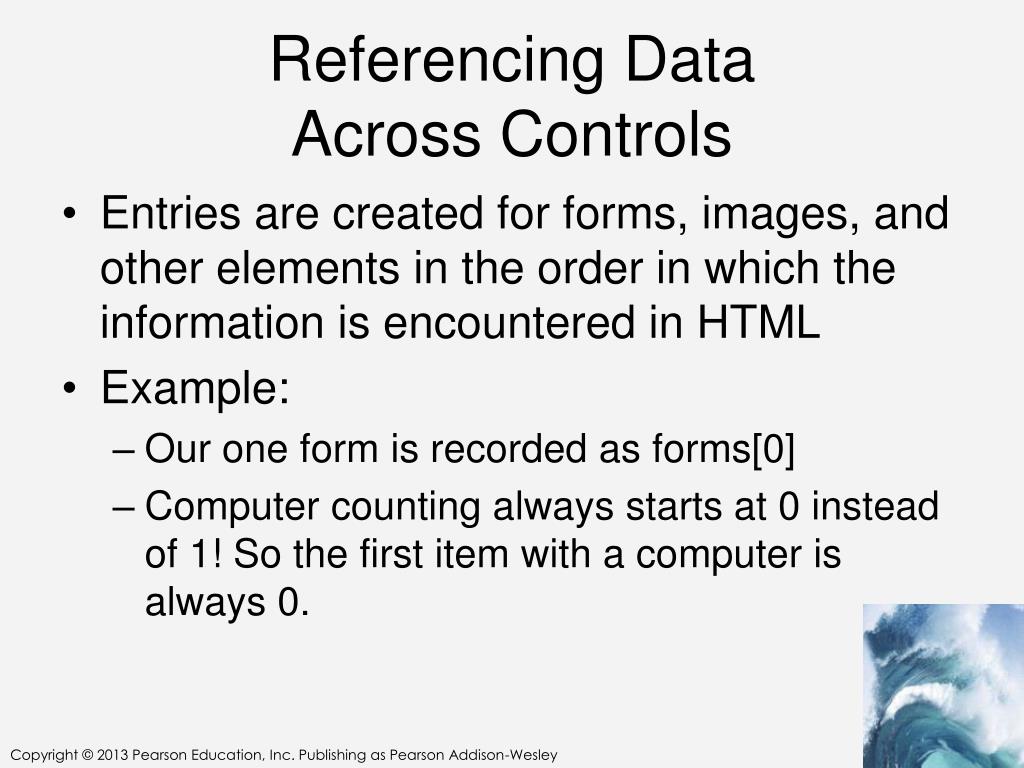 Referencing Data
Across Controls

• Entries are created for forms, images, and other elements in the order in which the information is encountered in HTML
• Example:
– Our one form is recorded as forms[0]
– Computer counting always starts at 0 instead of 1! So the first item with a computer is always 0.

Copyright © 2013 Pearson Education, Inc. Publishing as Pearson Addison-Wesley